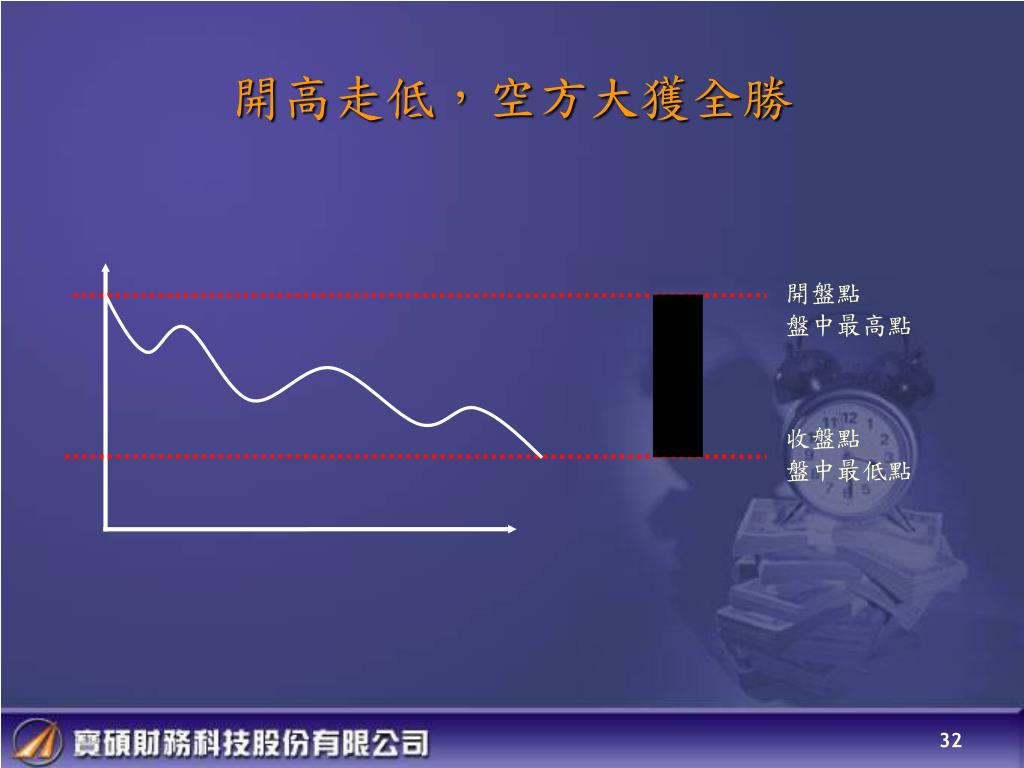 開高走低，空方大獲全勝

開盤點
盤中最高點

收盤點
盤中最低點

寶碩財務科技股份有限公司

32